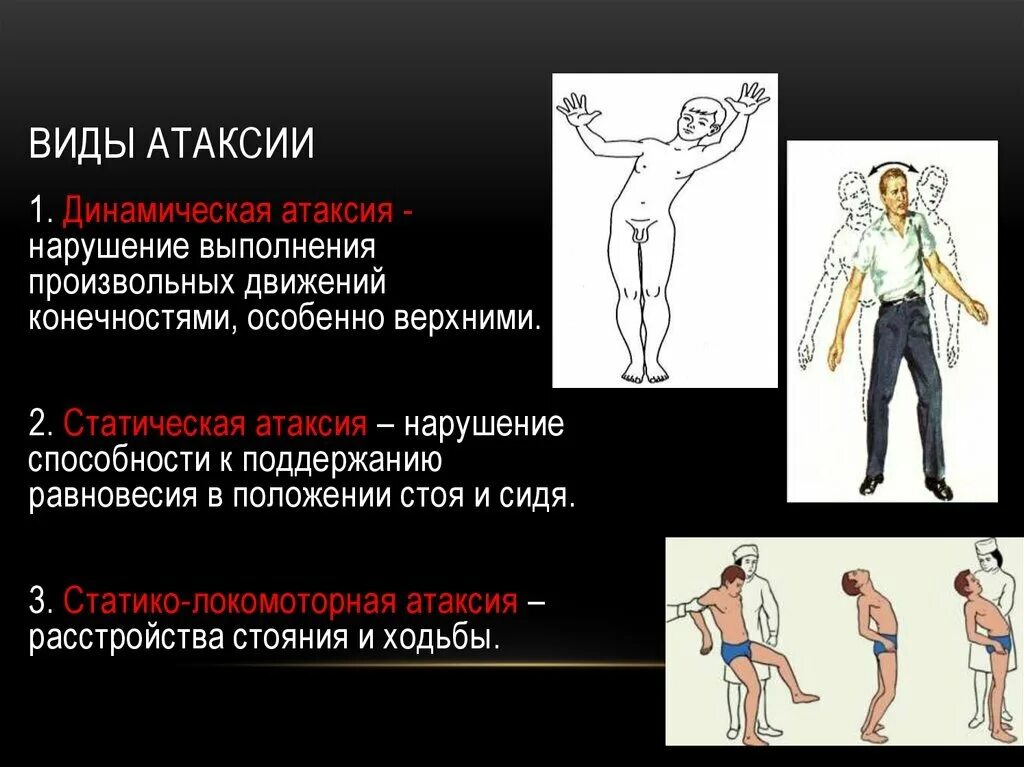 ВИДЫ АТАКСИИ

1. Динамическая атаксия - нарушение выполнения произвольных движений конечностями, особенно верхними.

2. Статическая атаксия – нарушение способности к поддержанию равновесия в положении стоя и сидя.

3. Статико-локомоторная атаксия – расстройства стояния и ходьбы.